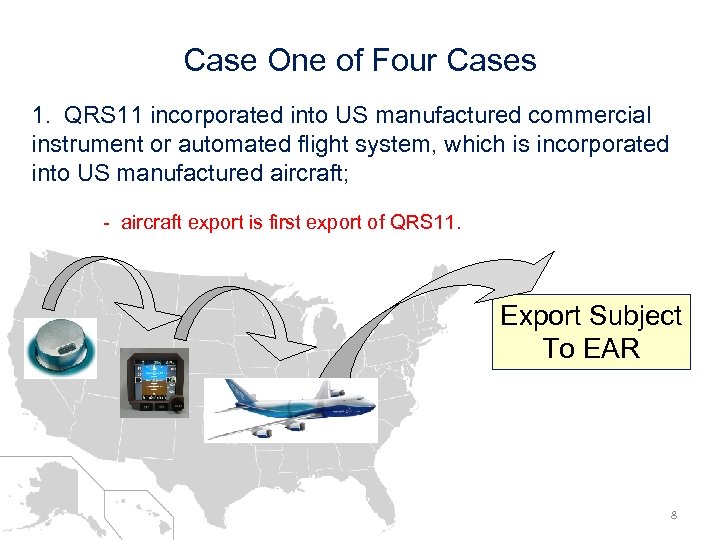 Case One of Four Cases

1. QRS11 incorporated into US manufactured commercial instrument or automated flight system, which is incorporated into US manufactured aircraft;

- aircraft export is first export of QRS11.

Export Subject To EAR

8